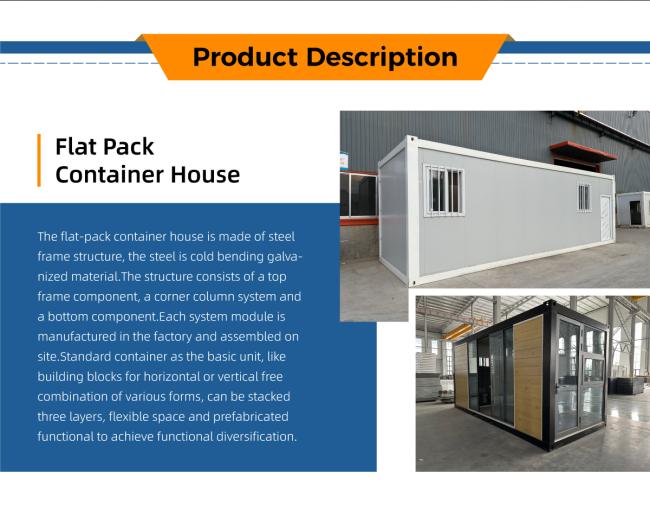 Product Description

Flat Pack
Container House

The flat-pack container house is made of steel frame structure, the steel is cold bending galvanized material.The structure consists of a top frame component, a corner column system and a bottom component.Each system module is manufactured in the factory and assembled on site.Standard container as the basic unit, like building blocks for horizontal or vertical free combination of various forms, can be stacked three layers, flexible space and prefabricated functional to achieve functional diversification.